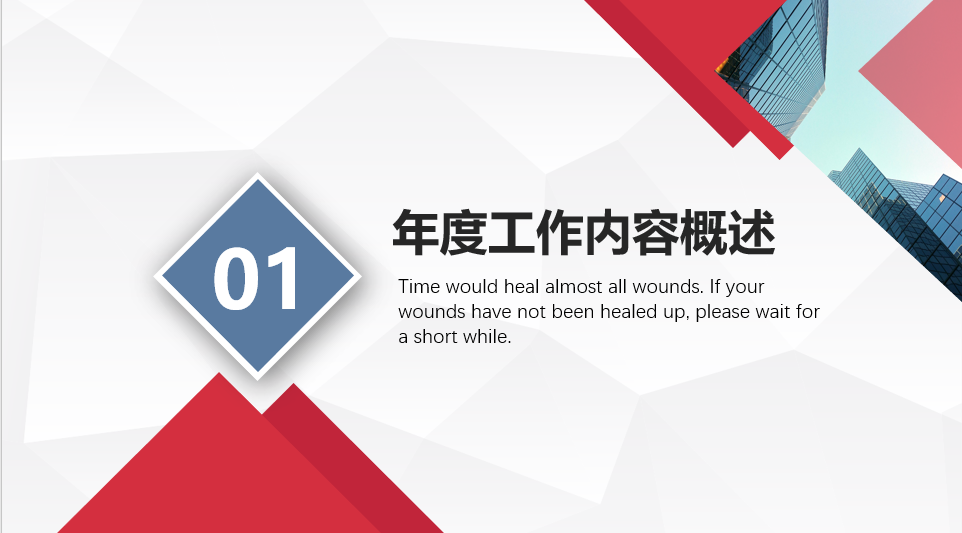 01

年度工作内容概述

Time would heal almost all wounds. If your wounds have not been healed up, please wait for a short while.